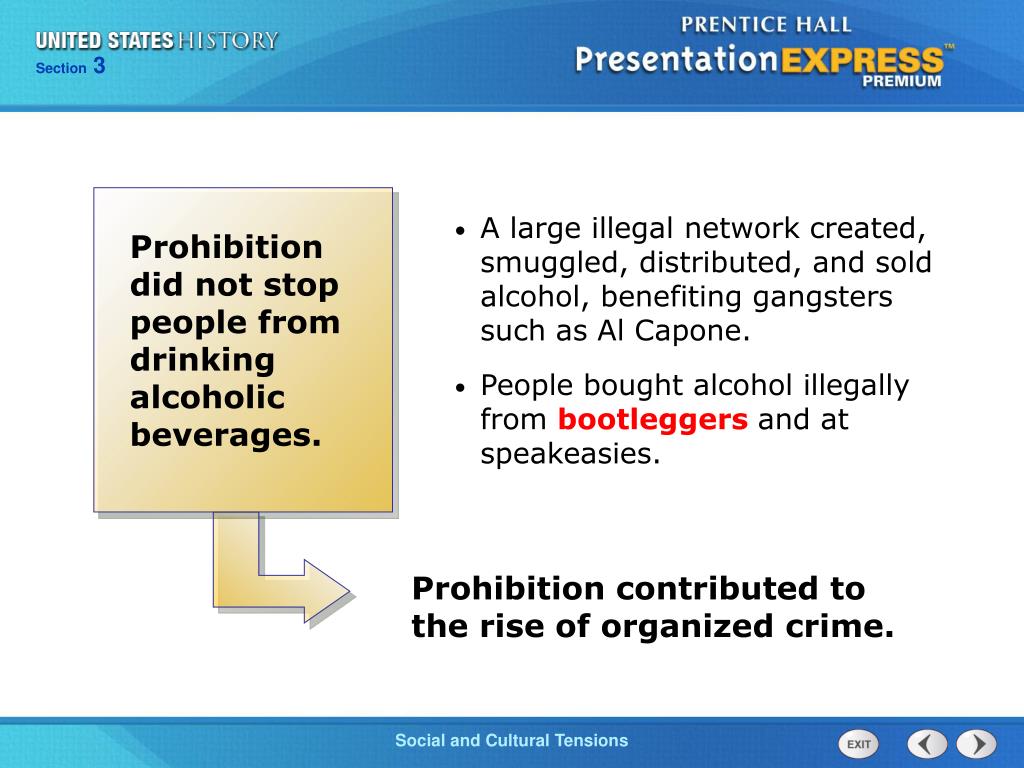 UNITED STATES HISTORY
Section 3

PRENTICE HALL
PresentationEXPRESS™
PREMIUM

Prohibition did not stop people from drinking alcoholic beverages.

• A large illegal network created, smuggled, distributed, and sold alcohol, benefiting gangsters such as Al Capone.

• People bought alcohol illegally from bootleggers and at speakeasies.

Prohibition contributed to the rise of organized crime.

Social and Cultural Tensions

EXIT